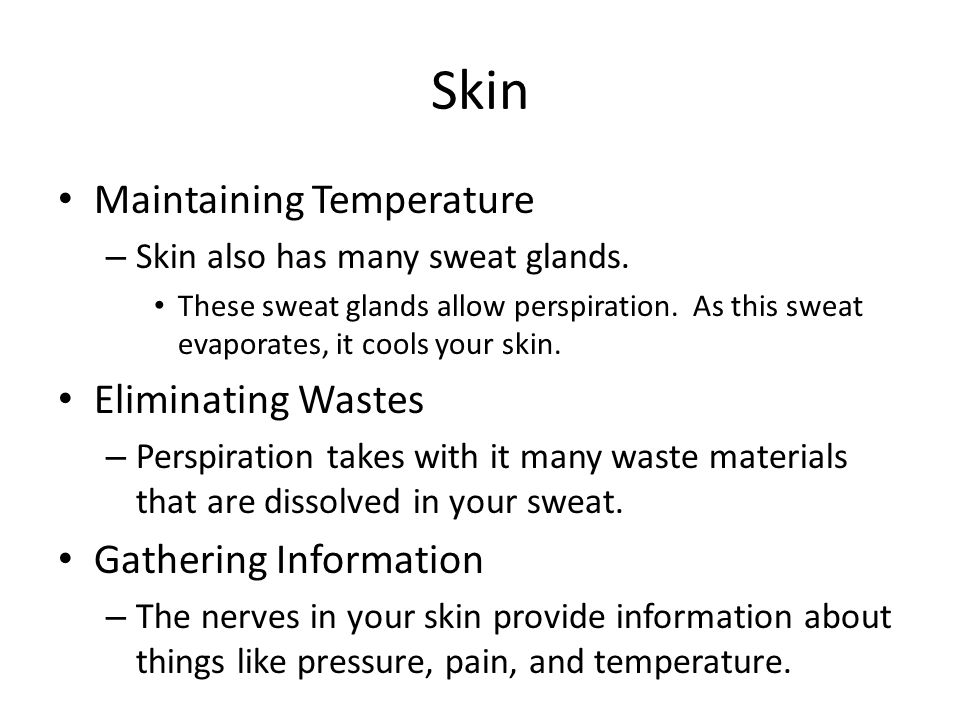 Skin

• Maintaining Temperature
– Skin also has many sweat glands.
• These sweat glands allow perspiration. As this sweat evaporates, it cools your skin.
• Eliminating Wastes
– Perspiration takes with it many waste materials that are dissolved in your sweat.
• Gathering Information
– The nerves in your skin provide information about things like pressure, pain, and temperature.